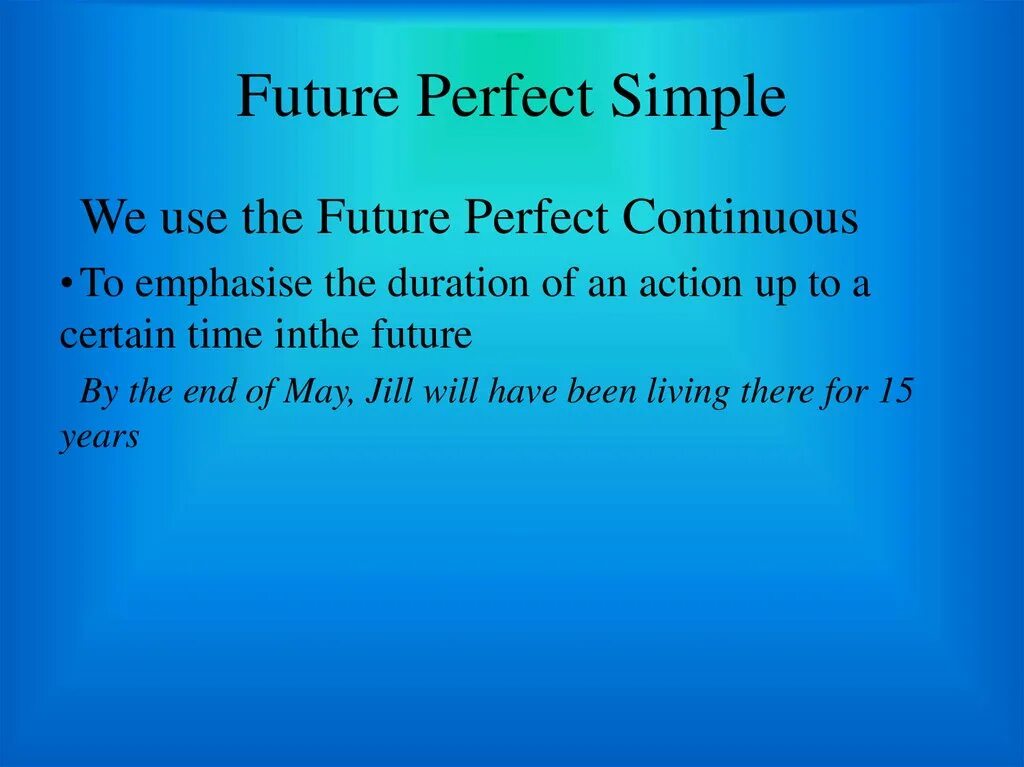 Future Perfect Simple

We use the Future Perfect Continuous

• To emphasise the duration of an action up to a certain time inthe future

By the end of May, Jill will have been living there for 15 years